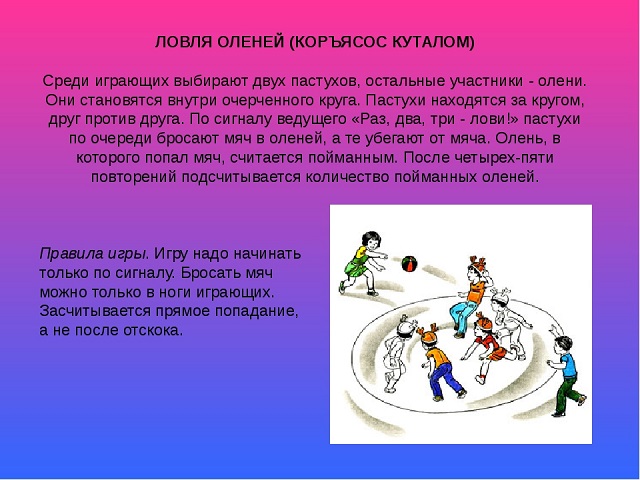 ЛОВЛЯ ОЛЕНЕЙ (КОРЪЯСОС КУТАЛОМ)

Среди играющих выбирают двух пастухов, остальные участники - олени. Они становятся внутри очерченного круга. Пастухи находятся за кругом, друг против друга. По сигналу ведущего «Раз, два, три - лови!» пастухи по очереди бросают мяч в оленей, а те убегают от мяча. Олень, в которого попал мяч, считается пойманным. После четырех-пяти повторений подсчитывается количество пойманных оленей.

Правила игры. Игру надо начинать только по сигналу. Бросать мяч можно только в ноги играющих. Засчитывается прямое попадание, а не после отскока.